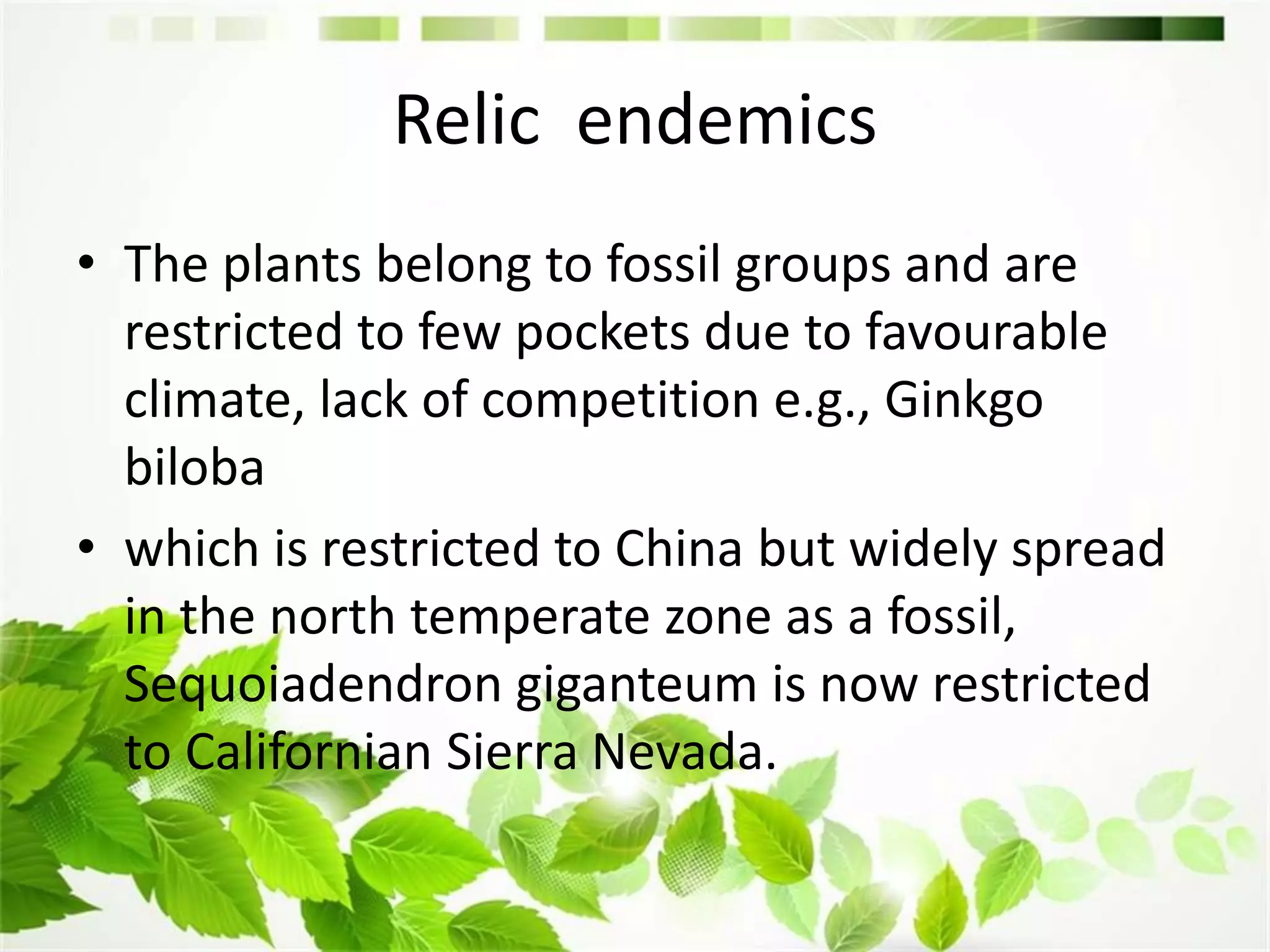 Relic endemics

• The plants belong to fossil groups and are restricted to few pockets due to favourable climate, lack of competition e.g., Ginkgo biloba

• which is restricted to China but widely spread in the north temperate zone as a fossil, Sequoiadendron giganteum is now restricted to Californian Sierra Nevada.